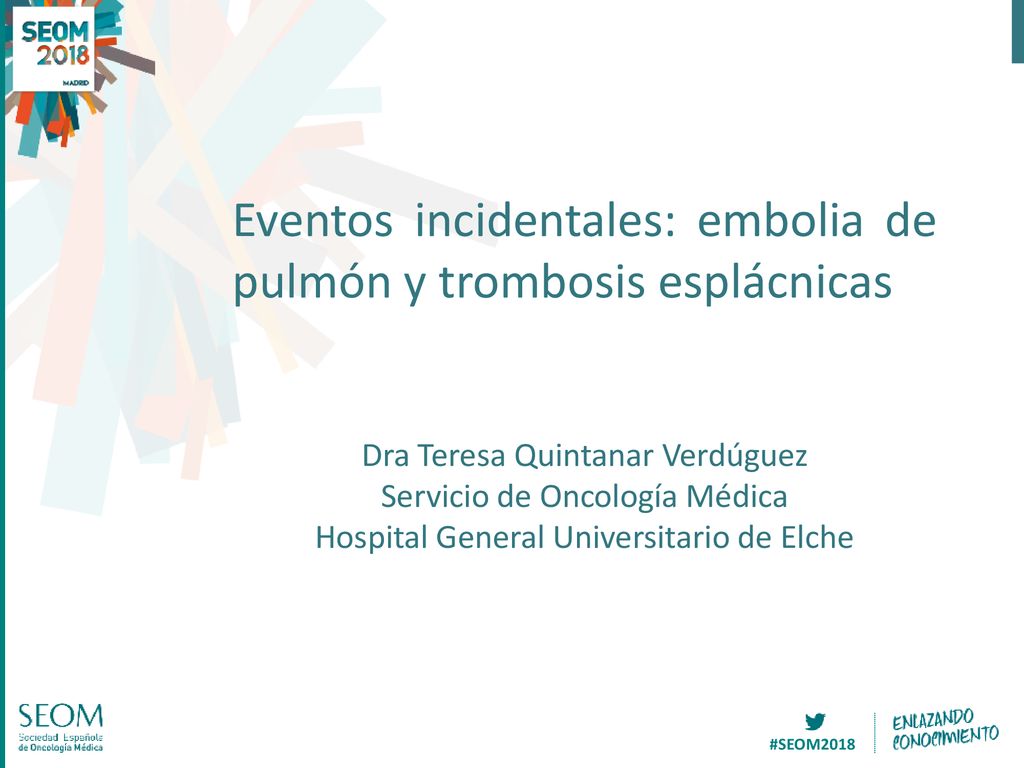 SEOM 2018 MADRID

Eventos incidentales: embolia de pulmón y trombosis esplácnicas

Dra Teresa Quintanar Verdúguez
Servicio de Oncología Médica
Hospital General Universitario de Elche

SEOM
Sociedad Española de Oncología Médica

#SEOM2018

ENLAZANDO CONOCIMIENTO